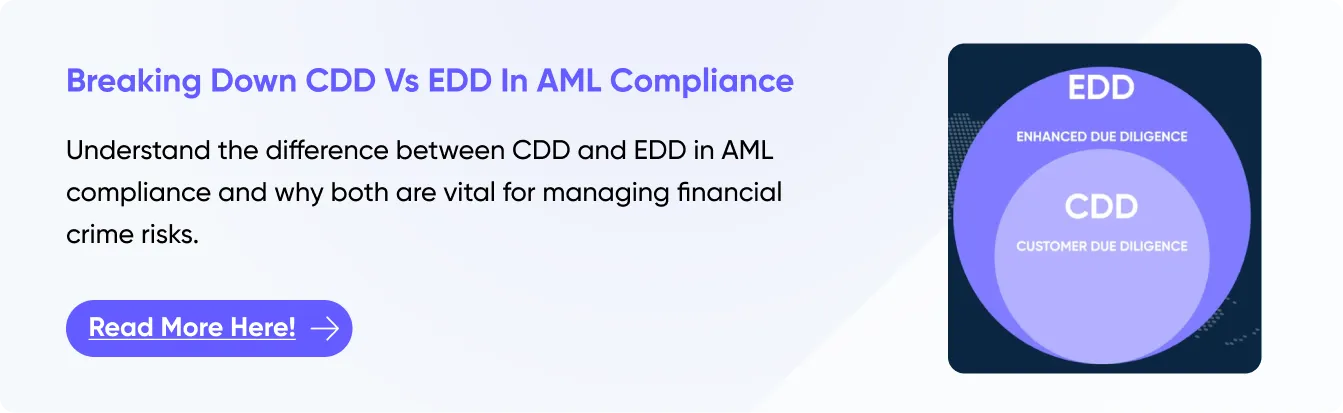 Breaking Down CDD Vs EDD In AML Compliance

Understand the difference between CDD and EDD in AML compliance and why both are vital for managing financial crime risks.

Read More Here!

EDD
ENHANCED DUE DILIGENCE
CDD
CUSTOMER DUE DILIGENCE